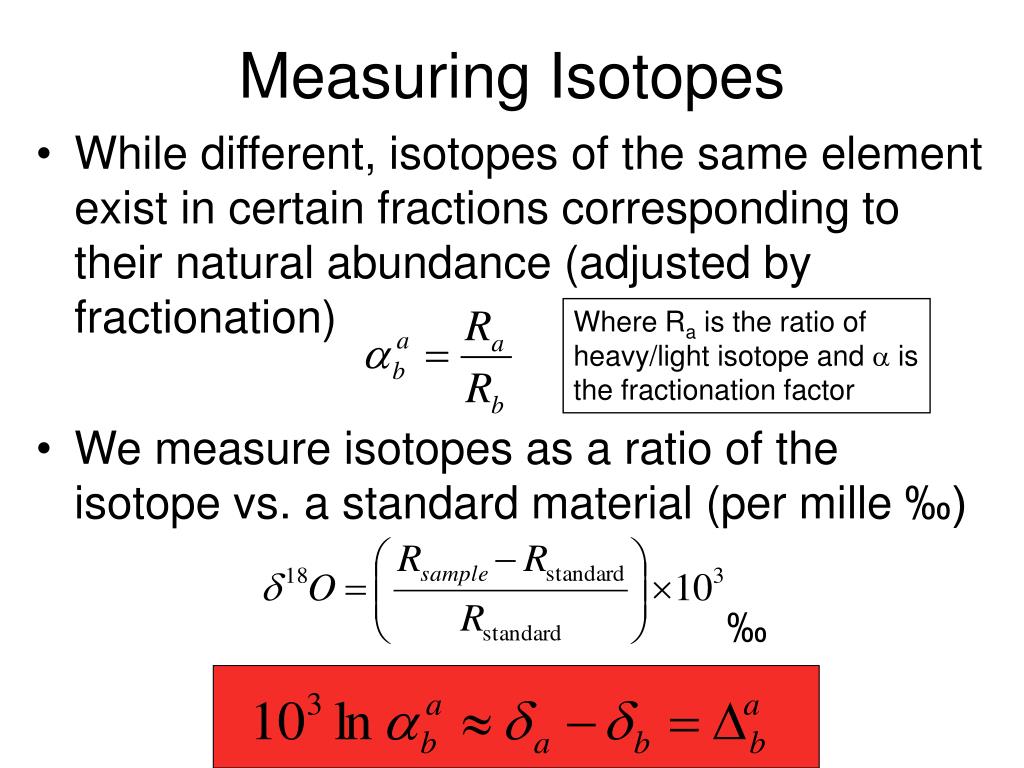 Measuring Isotopes

• While different, isotopes of the same element exist in certain fractions corresponding to their natural abundance (adjusted by fractionation) $\alpha_b^a = \frac{R_a}{R_b}$

Where $R_a$ is the ratio of heavy/light isotope and $\alpha$ is the fractionation factor

• We measure isotopes as a ratio of the isotope vs. a standard material (per mille ‰)

$\delta^{18}O = \left( \frac{R_{sample} - R_{\text{standard}}}{R_{\text{standard}}} \right) \times 10^3$ ‰

$10^3 \ln \alpha_b^a \approx \delta_a - \delta_b = \Delta_b^a$